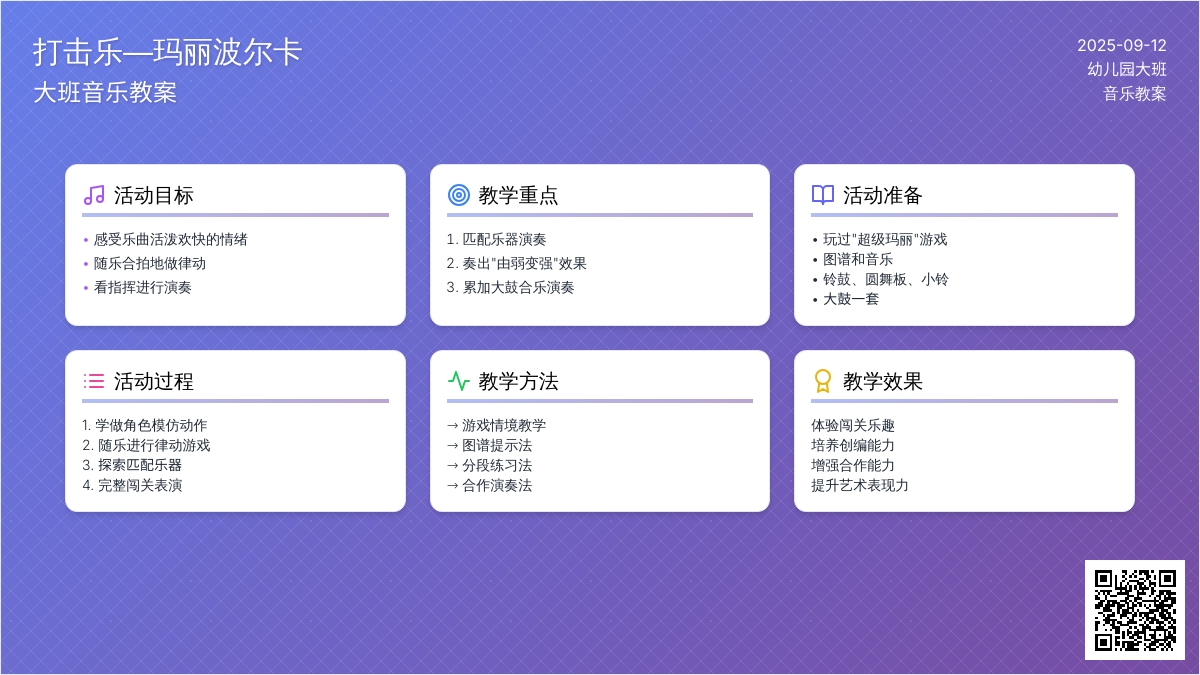 打击乐—玛丽波尔卡
大班音乐教案

2025-09-12
幼儿园大班
音乐教案

活动目标

• 感受乐曲活泼欢快的情绪
• 随乐合拍地做律动
• 看指挥进行演奏

教学重点

1. 匹配乐器演奏
2. 奏出"由弱变强"效果
3. 累加大鼓合乐演奏

活动准备

• 玩过"超级玛丽"游戏
• 图谱和音乐
• 铃鼓、圆舞板、小铃
• 大鼓一套

活动过程

1. 学做角色模仿动作
2. 随乐进行律动游戏
3. 探索匹配乐器
4. 完整闯关表演

教学方法

→ 游戏情境教学
→ 图谱提示法
→ 分段练习法
→ 合作演奏法

教学效果

体验闯关乐趣
培养创编能力
增强合作能力
提升艺术表现力